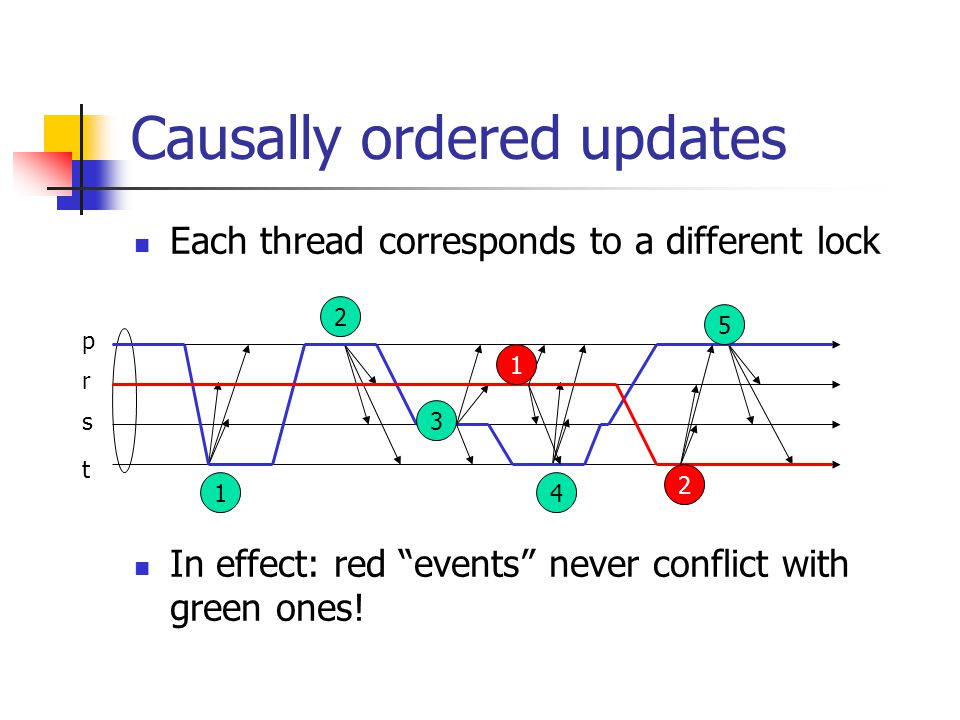 Causally ordered updates

Each thread corresponds to a different lock

p
r
s
t

2
5
1
3
1
4
2

In effect: red “events” never conflict with green ones!